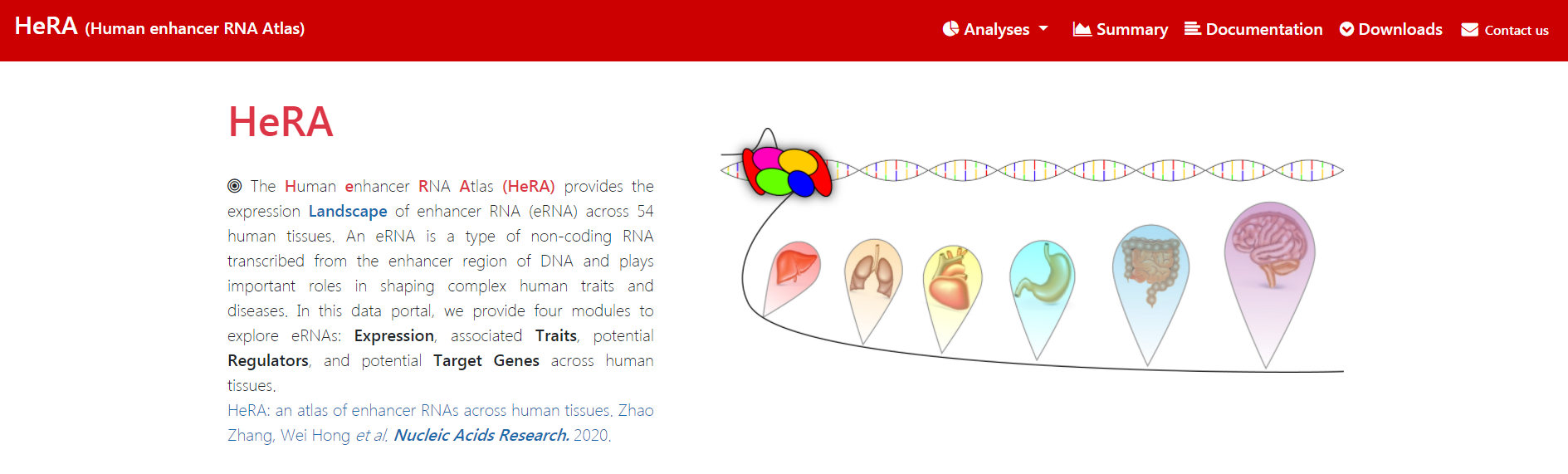 HeRA (Human enhancer RNA Atlas)

Analyses Summary Documentation Downloads Contact us

HeRA

The Human enhancer RNA Atlas (HeRA) provides the expression Landscape of enhancer RNA (eRNA) across 54 human tissues. An eRNA is a type of non-coding RNA transcribed from the enhancer region of DNA and plays important roles in shaping complex human traits and diseases. In this data portal, we provide four modules to explore eRNAs: Expression, associated Traits, potential Regulators, and potential Target Genes across human tissues.

HeRA: an atlas of enhancer RNAs across human tissues. Zhao Zhang, Wei Hong et al. Nucleic Acids Research. 2020.